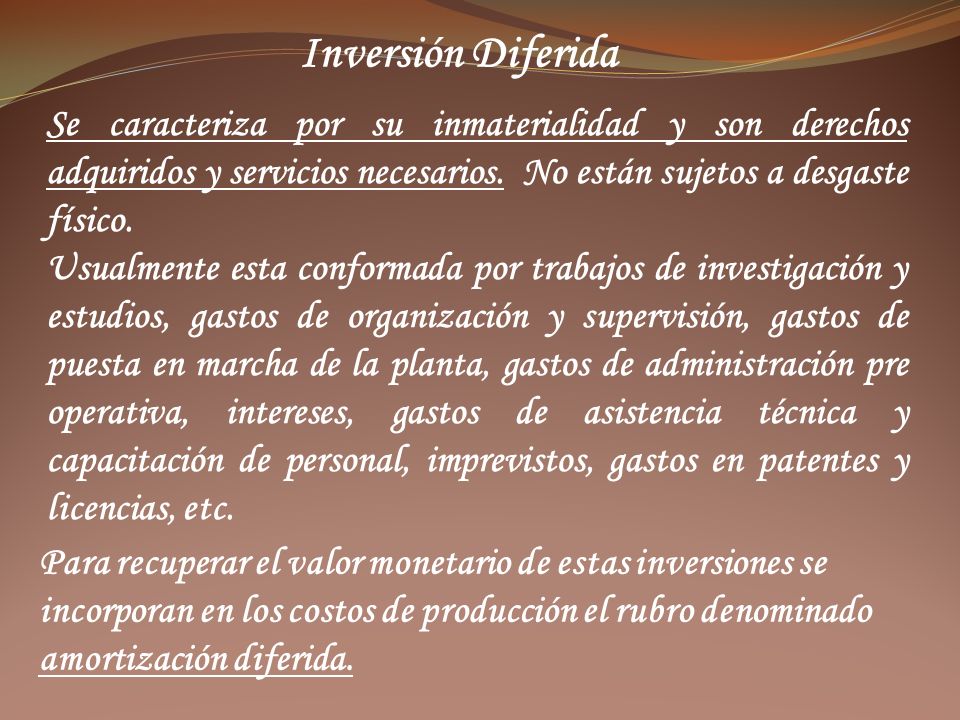 Inversión Diferida

Se caracteriza por su inmaterialidad y son derechos adquiridos y servicios necesarios. No están sujetos a desgaste físico.

Usualmente esta conformada por trabajos de investigación y estudios, gastos de organización y supervisión, gastos de puesta en marcha de la planta, gastos de administración pre operativa, intereses, gastos de asistencia técnica y capacitación de personal, imprevistos, gastos en patentes y licencias, etc.

Para recuperar el valor monetario de estas inversiones se incorporan en los costos de producción el rubro denominado amortización diferida.